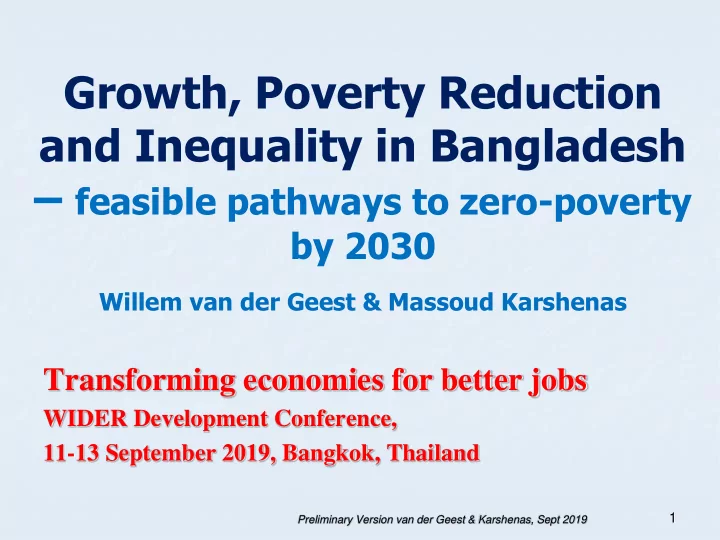 Growth, Poverty Reduction and Inequality in Bangladesh

– feasible pathways to zero-poverty by 2030

Willem van der Geest & Massoud Karshenas

Transforming economies for better jobs
WIDER Development Conference,
11-13 September 2019, Bangkok, Thailand

Preliminary Version van der Geest & Karshenas, Sept 2019

1